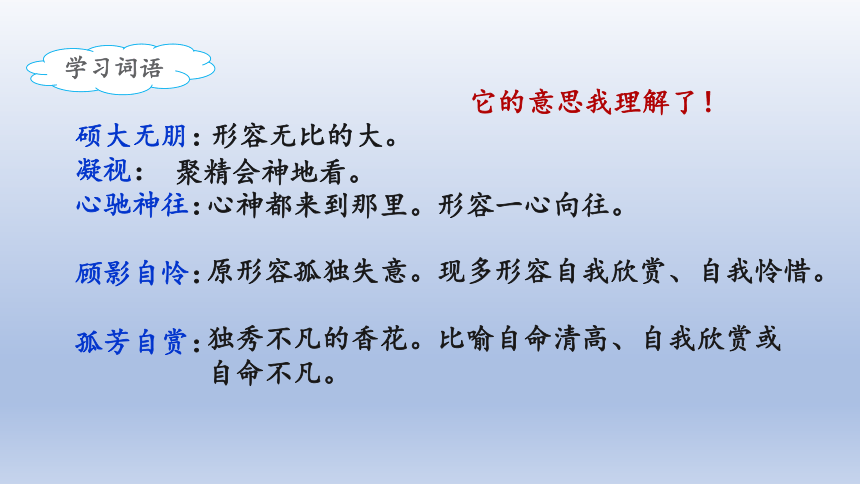 学习词语

它的意思我理解了！

硕大无朋：形容无比的大。
凝视：　聚精会神地看。
心驰神往：心神都来到那里。形容一心向往。

顾影自怜：原形容孤独失意。现多形容自我欣赏、自我怜惜。

孤芳自赏：独秀不凡的香花。比喻自命清高、自我欣赏或自命不凡。